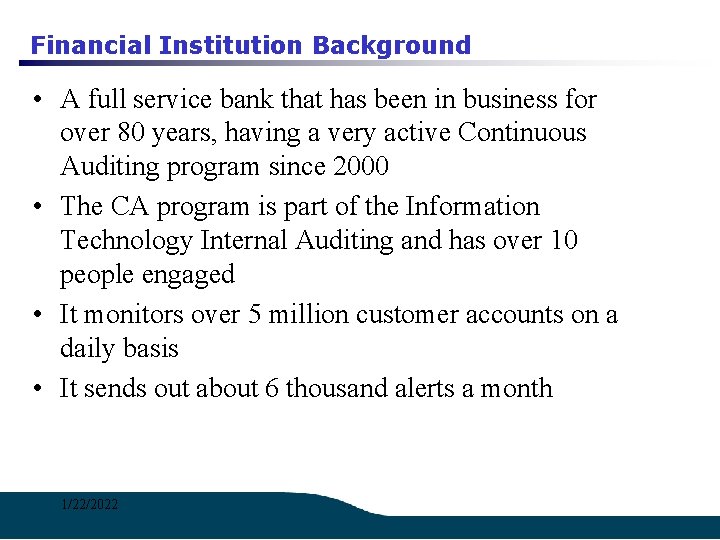 Financial Institution Background

• A full service bank that has been in business for over 80 years, having a very active Continuous Auditing program since 2000

• The CA program is part of the Information Technology Internal Auditing and has over 10 people engaged

• It monitors over 5 million customer accounts on a daily basis

• It sends out about 6 thousand alerts a month

1/22/2022